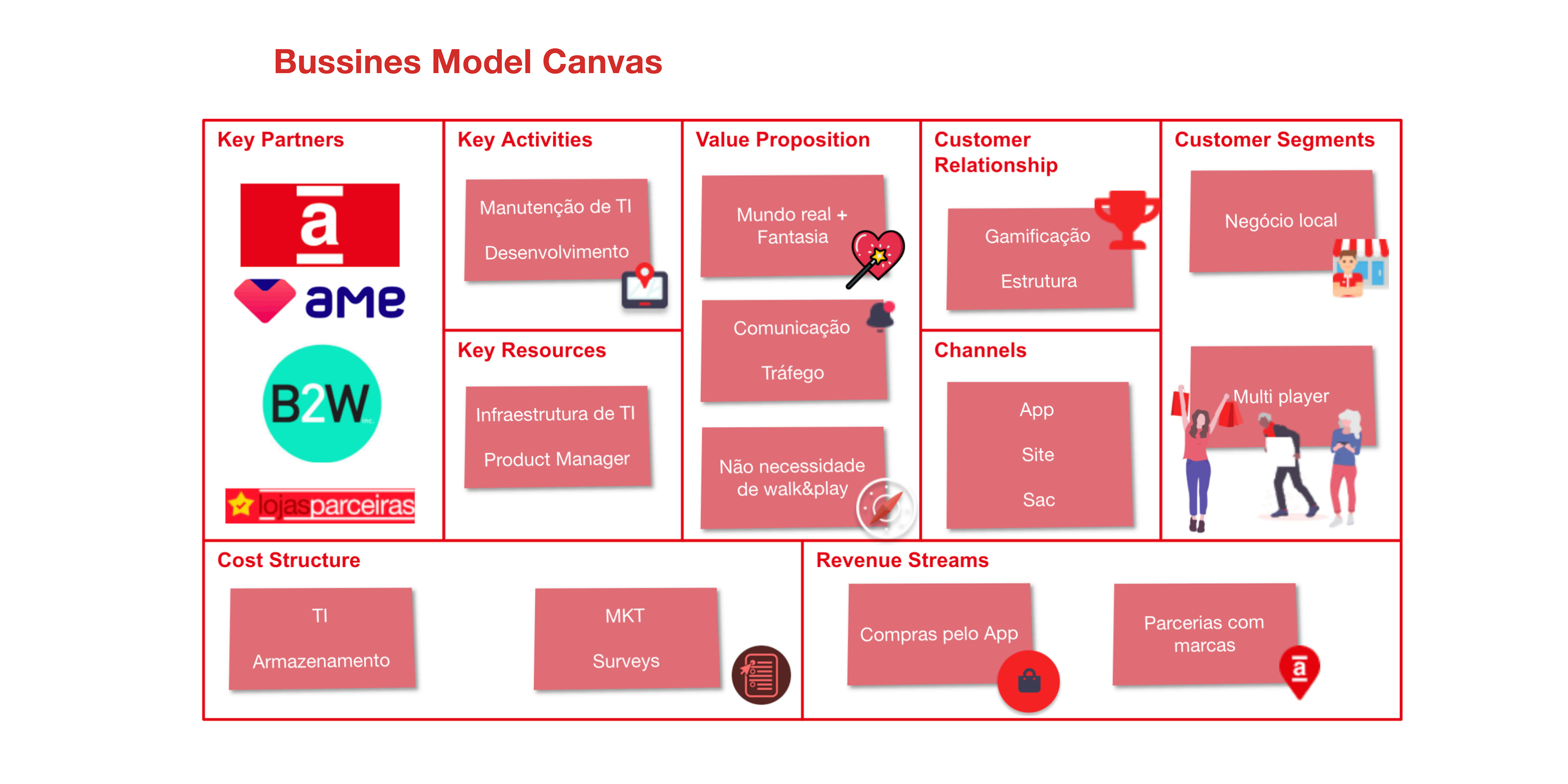 Bussines Model Canvas

Key Partners

a

ame

B2W inc.

lojasparceiras

Key Activities

Manutenção de TI

Desenvolvimento

Key Resources

Infraestrutura de TI

Product Manager

Value Proposition

Mundo real + Fantasia

Comunicação

Tráfego

Não necessidade de walk&play

Customer Relationship

Gamificação

Estrutura

Channels

App

Site

Sac

Customer Segments

Negócio local

Multi player

Cost Structure

TI

Armazenamento

MKT

Surveys

Revenue Streams

Compras pelo App

Parcerias com marcas

a